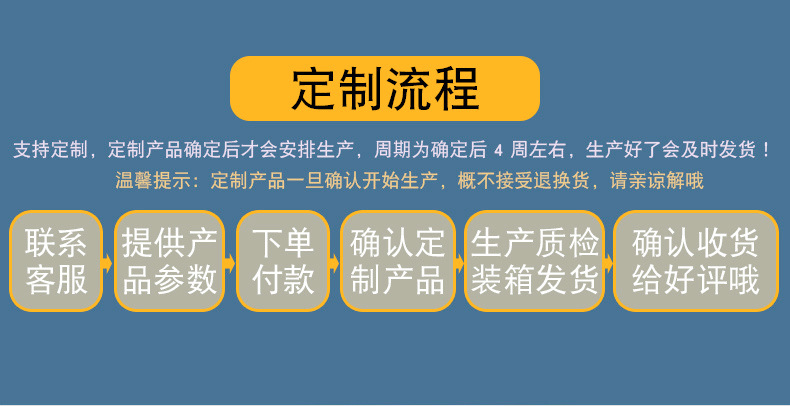 定制流程

支持定制，定制产品确定后才会安排生产，周期为确定后 4 周左右，生产好了会及时发货！

温馨提示：定制产品一旦确认开始生产，概不接受退换货，请亲谅解哦

联系客服

提供产品参数

下单付款

确认定制产品

生产质检装箱发货

确认收货给好评哦